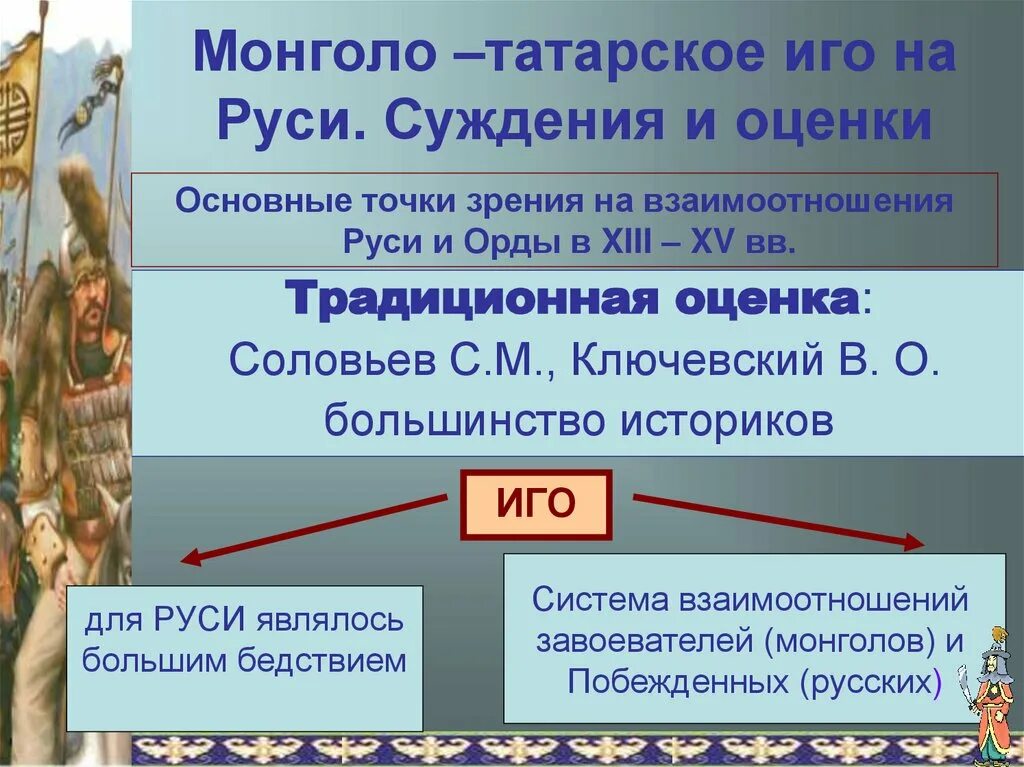 Монголо –татарское иго на Руси. Суждения и оценки

Основные точки зрения на взаимоотношения Руси и Орды в XIII – XV вв.

Традиционная оценка:

Соловьев С.М., Ключевский В. О. большинство историков

ИГО

для РУСИ являлось большим бедствием

Система взаимоотношений завоевателей (монголов) и Побежденных (русских)